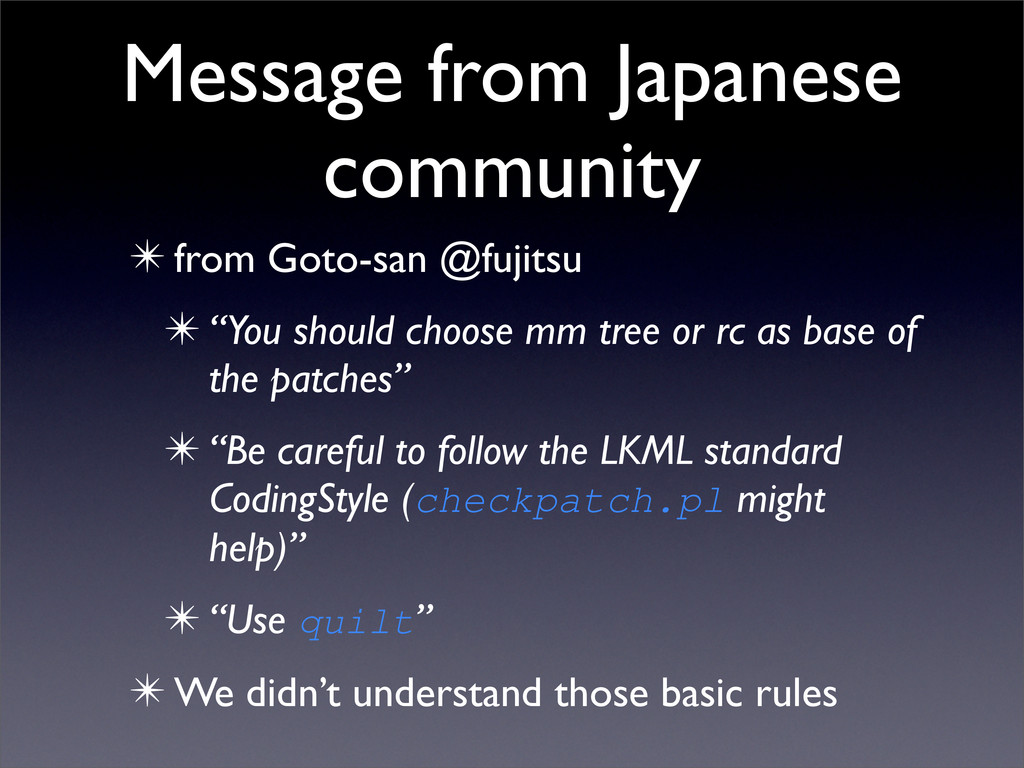 Message from Japanese community

✴ from Goto-san @fujitsu

✴ “You should choose mm tree or rc as base of the patches”

✴ “Be careful to follow the LKML standard CodingStyle (checkpatch.pl might help)”

✴ “Use quilt”

✴ We didn’t understand those basic rules